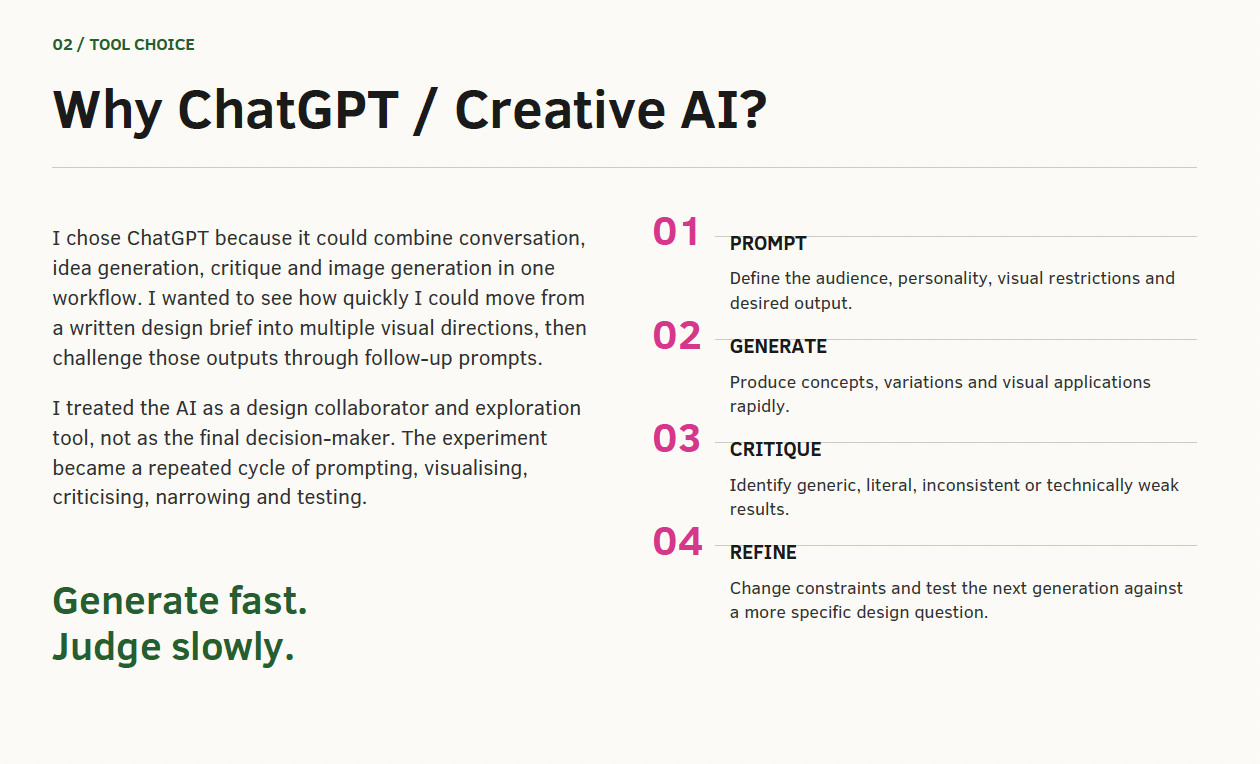 02 / TOOL CHOICE

Why ChatGPT / Creative AI?

I chose ChatGPT because it could combine conversation, idea generation, critique and image generation in one workflow. I wanted to see how quickly I could move from a written design brief into multiple visual directions, then challenge those outputs through follow-up prompts.

I treated the AI as a design collaborator and exploration tool, not as the final decision-maker. The experiment became a repeated cycle of prompting, visualising, criticising, narrowing and testing.

Generate fast.
Judge slowly.

01
PROMPT
Define the audience, personality, visual restrictions and desired output.

02
GENERATE
Produce concepts, variations and visual applications rapidly.

03
CRITIQUE
Identify generic, literal, inconsistent or technically weak results.

04
REFINE
Change constraints and test the next generation against a more specific design question.